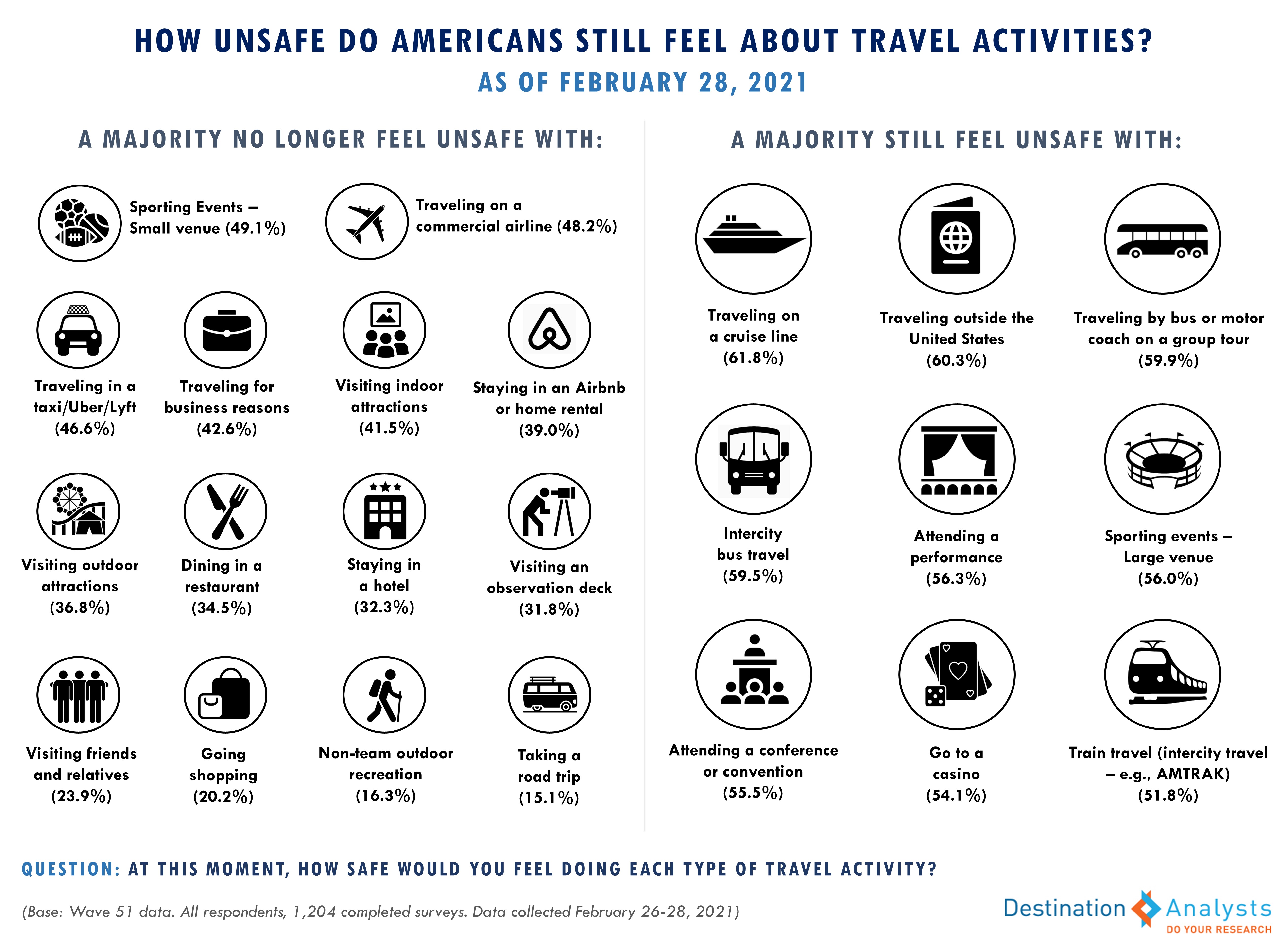 HOW UNSAFE DO AMERICANS STILL FEEL ABOUT TRAVEL ACTIVITIES?

AS OF FEBRUARY 28, 2021

A MAJORITY NO LONGER FEEL UNSAFE WITH:

Sporting Events – Small venue (49.1%)

Traveling on a commercial airline (48.2%)

Traveling in a taxi/Uber/Lyft (46.6%)

Traveling for business reasons (42.6%)

Visiting indoor attractions (41.5%)

Staying in an Airbnb or home rental (39.0%)

Visiting outdoor attractions (36.8%)

Dining in a restaurant (34.5%)

Staying in a hotel (32.3%)

Visiting an observation deck (31.8%)

Visiting friends and relatives (23.9%)

Going shopping (20.2%)

Non-team outdoor recreation (16.3%)

Taking a road trip (15.1%)

A MAJORITY STILL FEEL UNSAFE WITH:

Traveling on a cruise line (61.8%)

Traveling outside the United States (60.3%)

Traveling by bus or motor coach on a group tour (59.9%)

Intercity bus travel (59.5%)

Attending a performance (56.3%)

Sporting events – Large venue (56.0%)

Attending a conference or convention (55.5%)

Go to a casino (54.1%)

Train travel (intercity travel – e.g., AMTRAK) (51.8%)

QUESTION: AT THIS MOMENT, HOW SAFE WOULD YOU FEEL DOING EACH TYPE OF TRAVEL ACTIVITY?

(Base: Wave 51 data. All respondents, 1,204 completed surveys. Data collected February 26-28, 2021)

Destination Analysts
DO YOUR RESEARCH